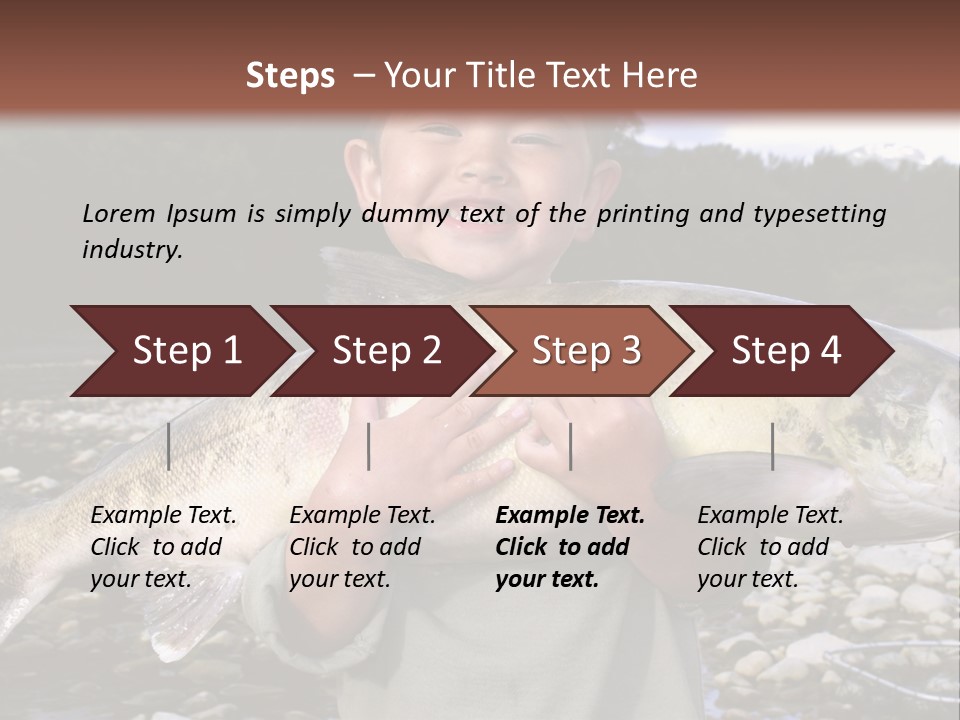 Steps – Your Title Text Here

Lorem Ipsum is simply dummy text of the printing and typesetting industry.

Step 1

Step 2

Step 3

Step 4

Example Text. Click to add your text.

Example Text. Click to add your text.

Example Text. Click to add your text.

Example Text. Click to add your text.